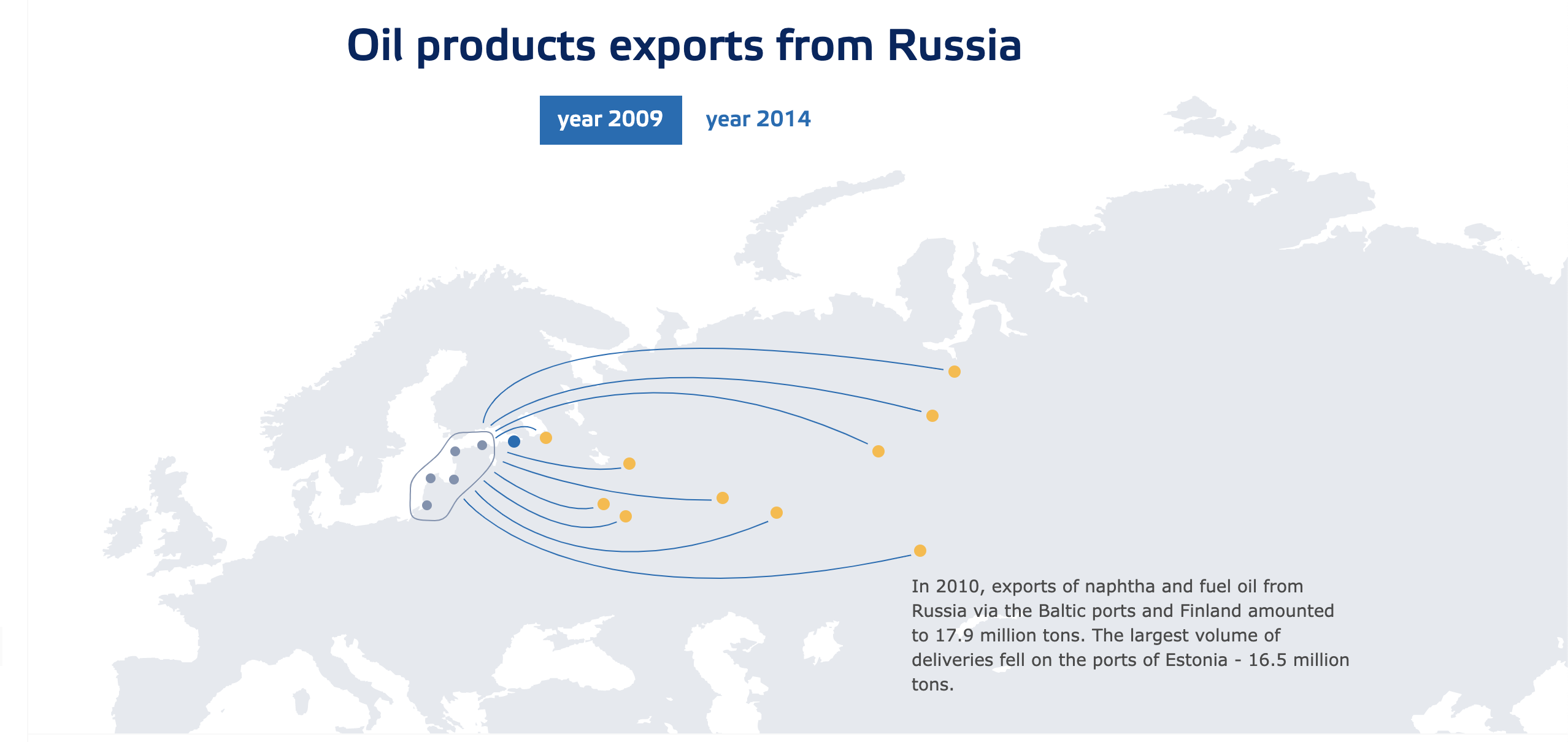 Oil products exports from Russia

year 2009 year 2014

In 2010, exports of naphtha and fuel oil from Russia via the Baltic ports and Finland amounted to 17.9 million tons. The largest volume of deliveries fell on the ports of Estonia - 16.5 million tons.